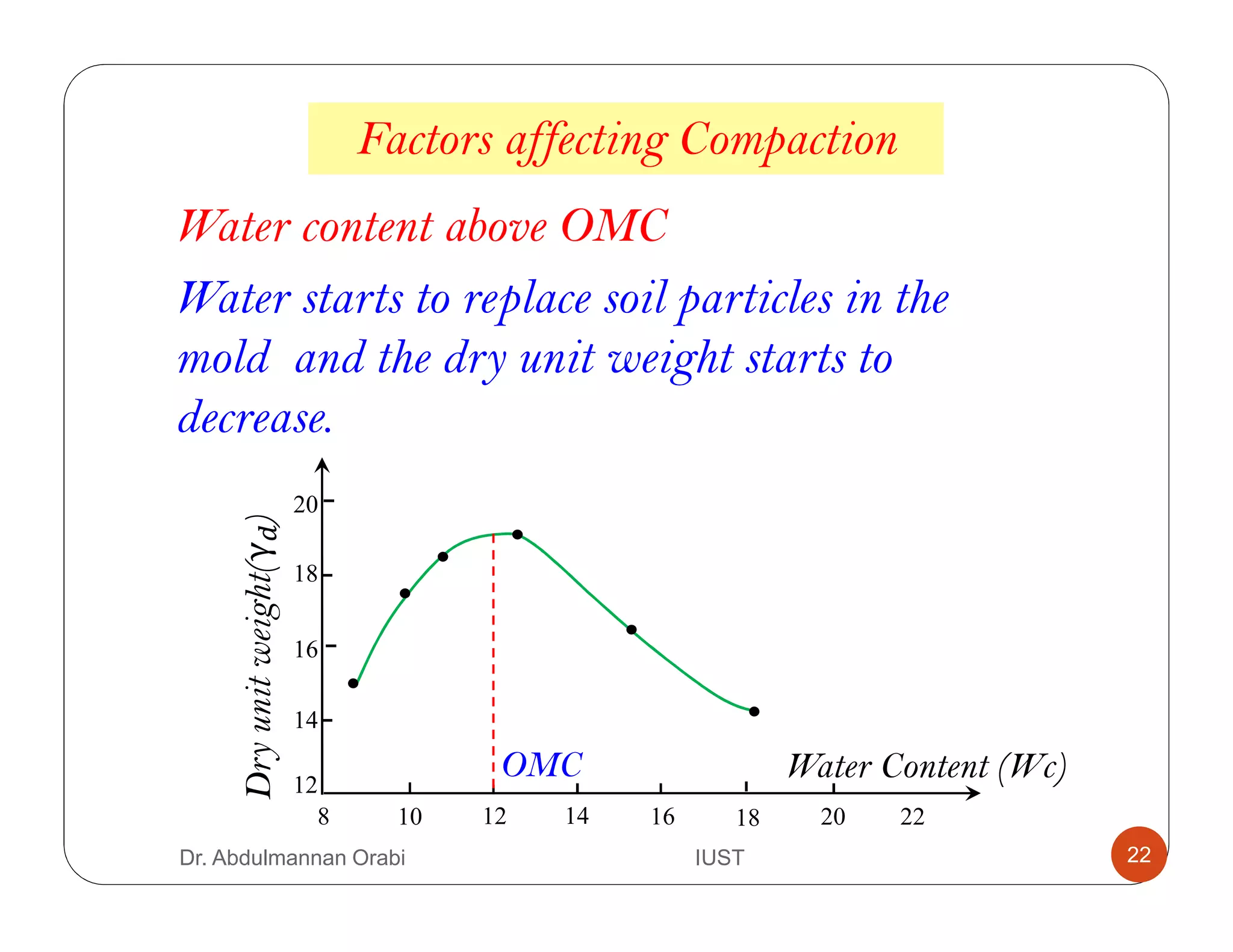 Factors affecting Compaction

Water content above OMC

Water starts to replace soil particles in the mold and the dry unit weight starts to decrease.

Dry unit weight($\gamma_d$)

20
18
16
14
12

OMC

Water Content (Wc)

8
10
12
14
16
18
20
22

Dr. Abdulmannan Orabi

IUST

22